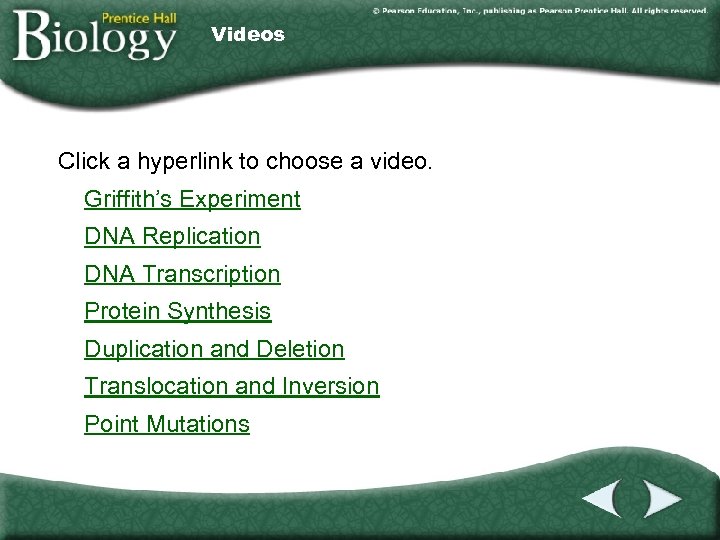 Prentice Hall
Biology

Videos

© Pearson Education, Inc., publishing as Pearson Prentice Hall. All rights reserved.

Click a hyperlink to choose a video.

Griffith's Experiment

DNA Replication

DNA Transcription

Protein Synthesis

Duplication and Deletion

Translocation and Inversion

Point Mutations